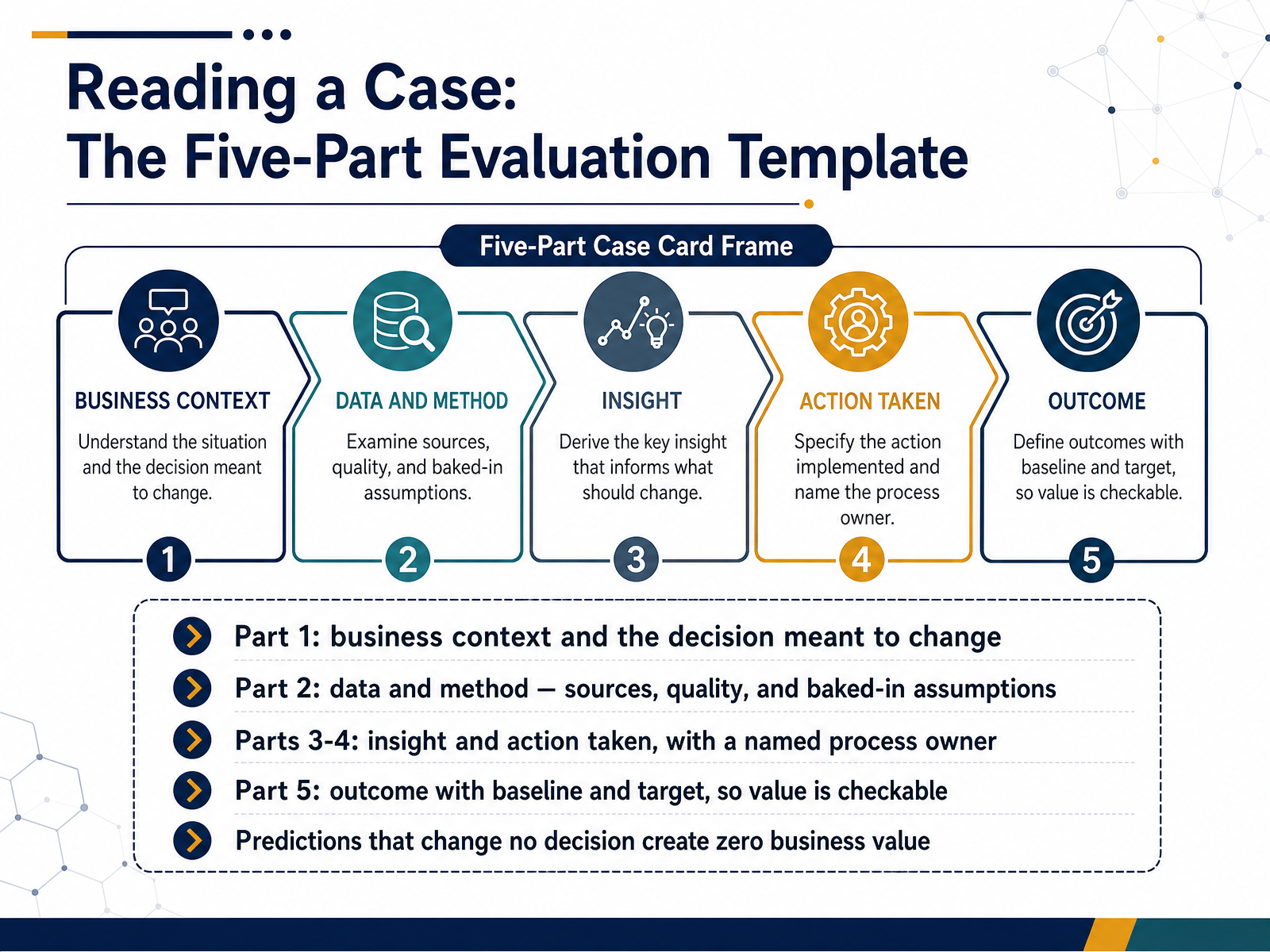 Reading a Case:
The Five-Part Evaluation Template

Five-Part Case Card Frame

BUSINESS CONTEXT
Understand the situation and the decision meant to change.
1

DATA AND METHOD
Examine sources, quality, and baked-in assumptions.
2

INSIGHT
Derive the key insight that informs what should change.
3

ACTION TAKEN
Specify the action implemented and name the process owner.
4

OUTCOME
Define outcomes with baseline and target, so value is checkable.
5

Part 1: business context and the decision meant to change
Part 2: data and method — sources, quality, and baked-in assumptions
Parts 3-4: insight and action taken, with a named process owner
Part 5: outcome with baseline and target, so value is checkable
Predictions that change no decision create zero business value